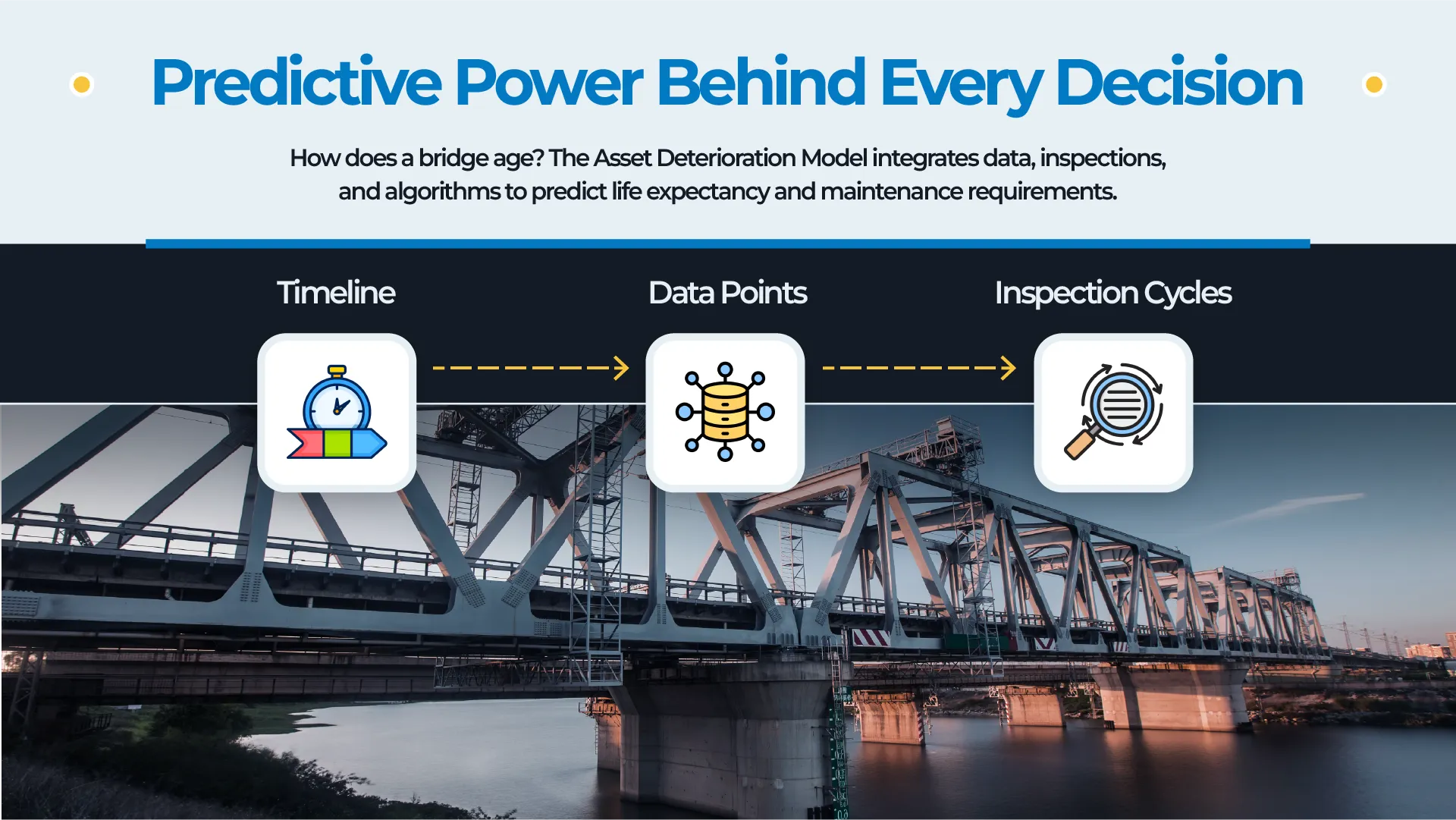 Predictive Power Behind Every Decision

How does a bridge age? The Asset Deterioration Model integrates data, inspections, and algorithms to predict life expectancy and maintenance requirements.

Timeline

Data Points

Inspection Cycles